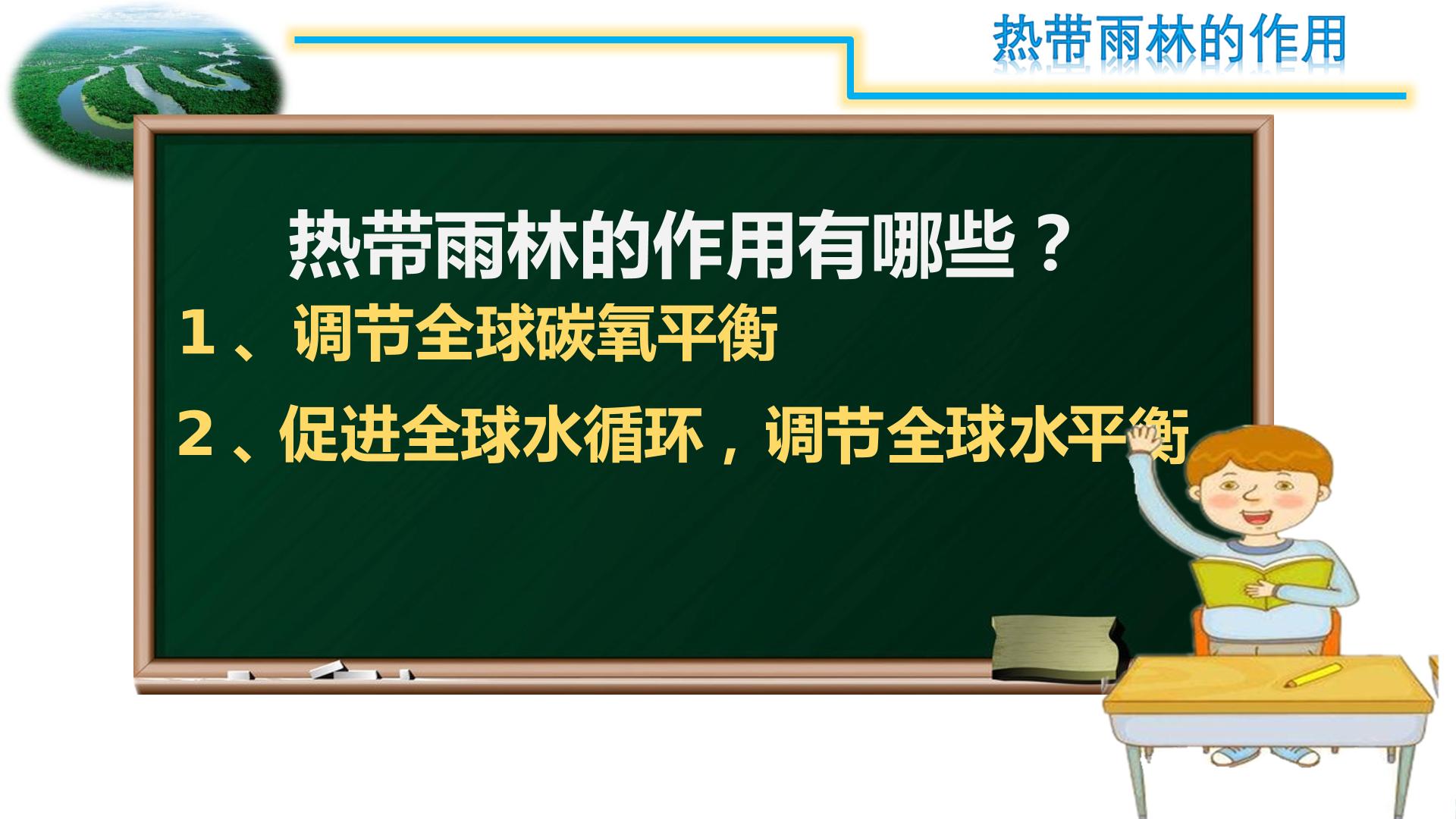 热带雨林的作用

热带雨林的作用有哪些？

1、调节全球碳氧平衡

2、促进全球水循环，调节全球水平衡